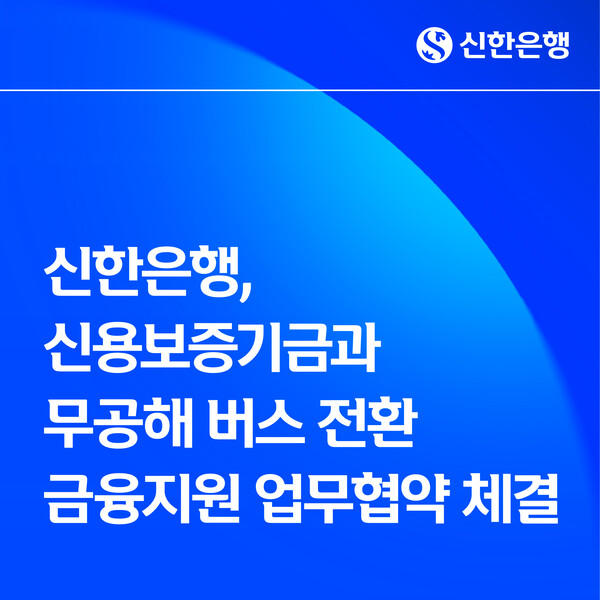 신한은행

신한은행,
신용보증기금과
무공해 버스 전환
금융지원 업무협약 체결